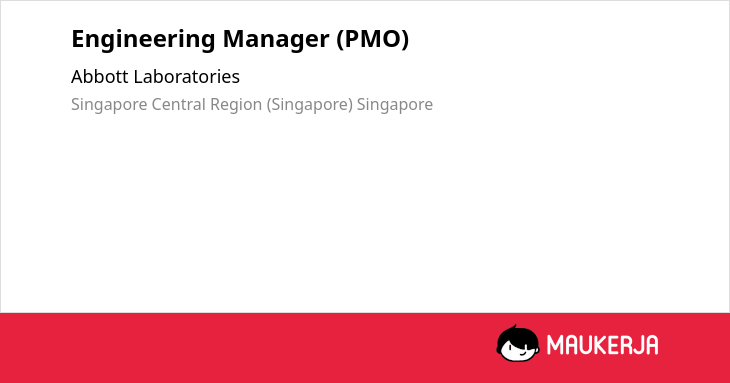 Engineering Manager (PMO)

Abbott Laboratories

Singapore Central Region (Singapore) Singapore

MAUKERJA